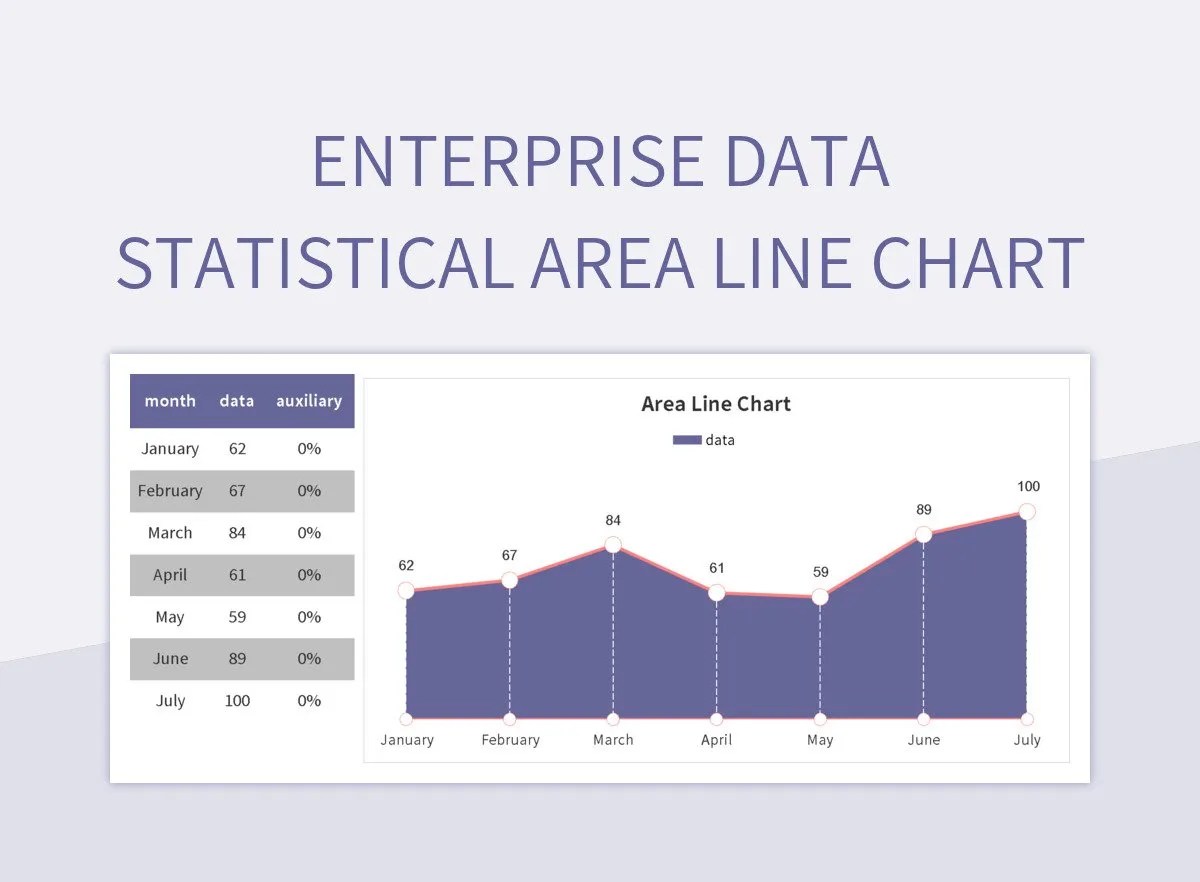 ENTERPRISE DATA
STATISTICAL AREA LINE CHART

| month | data | auxiliary |
|---|---|---|
| January | 62 | 0% |
| February | 67 | 0% |
| March | 84 | 0% |
| April | 61 | 0% |
| May | 59 | 0% |
| June | 89 | 0% |
| July | 100 | 0% |

Area Line Chart

data

62
67
84
61
59
89
100

January
February
March
April
May
June
July